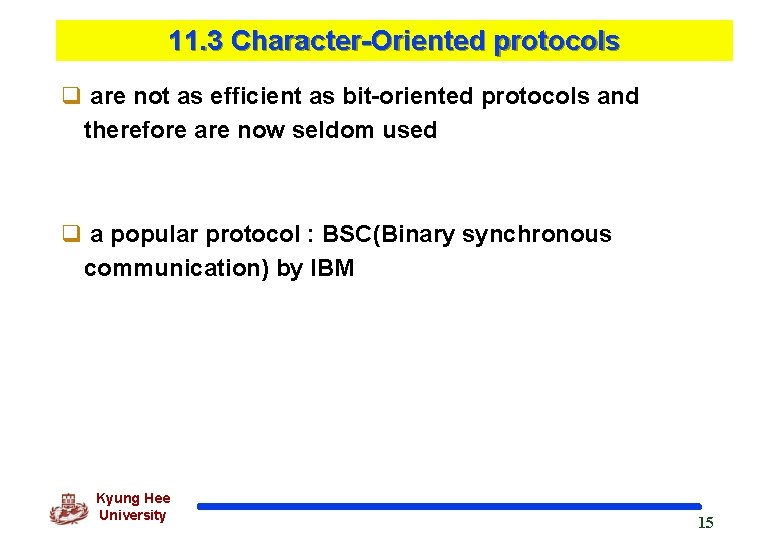 11.3 Character-Oriented protocols

❑ are not as efficient as bit-oriented protocols and therefore are now seldom used

❑ a popular protocol : BSC(Binary synchronous communication) by IBM

Kyung Hee University

15